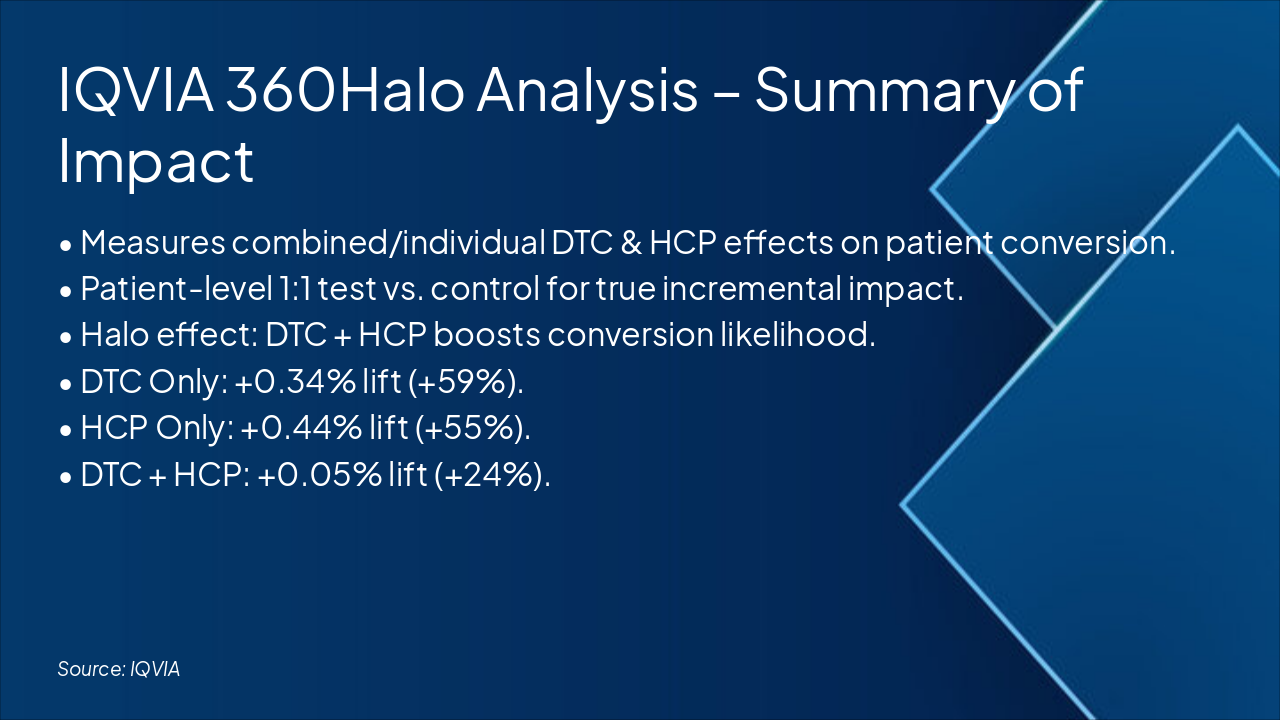 IQVIA 360Halo Analysis – Summary of Impact

• Measures combined/individual DTC & HCP effects on patient conversion.
• Patient-level 1:1 test vs. control for true incremental impact.
• Halo effect: DTC + HCP boosts conversion likelihood.
• DTC Only: +0.34% lift (+59%).
• HCP Only: +0.44% lift (+55%).
• DTC + HCP: +0.05% lift (+24%).

Source: IQVIA